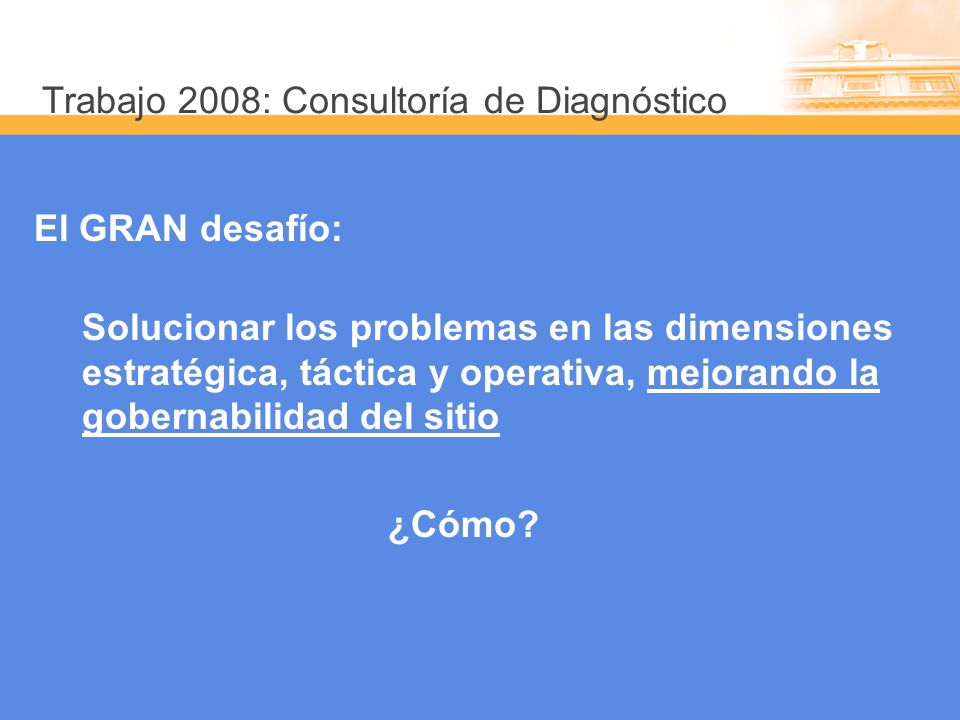 Trabajo 2008: Consultoría de Diagnóstico

El GRAN desafío:

Solucionar los problemas en las dimensiones estratégica, táctica y operativa, mejorando la gobernabilidad del sitio

¿Cómo?